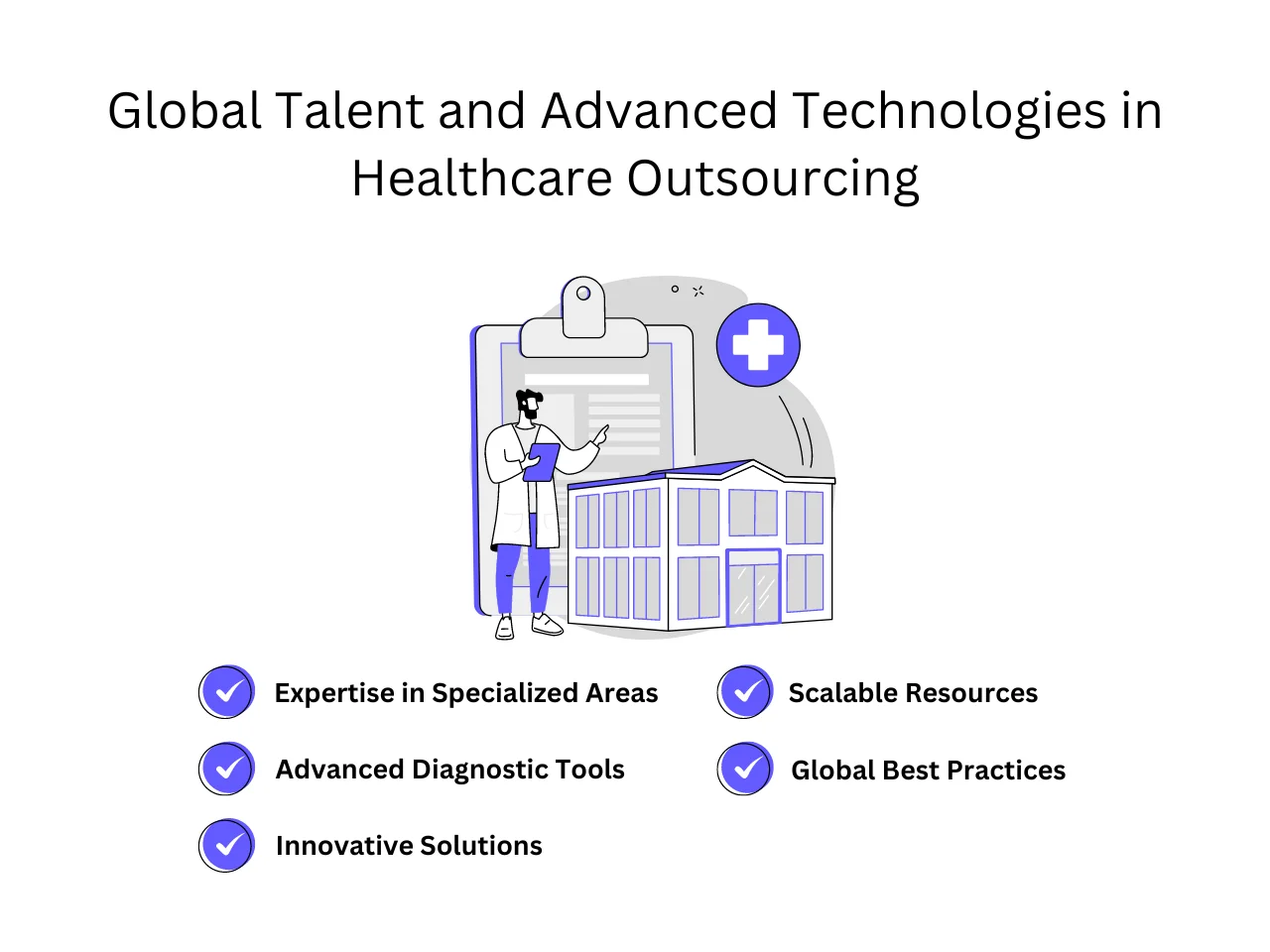 Global Talent and Advanced Technologies in Healthcare Outsourcing

Expertise in Specialized Areas

Advanced Diagnostic Tools

Innovative Solutions

Scalable Resources

Global Best Practices